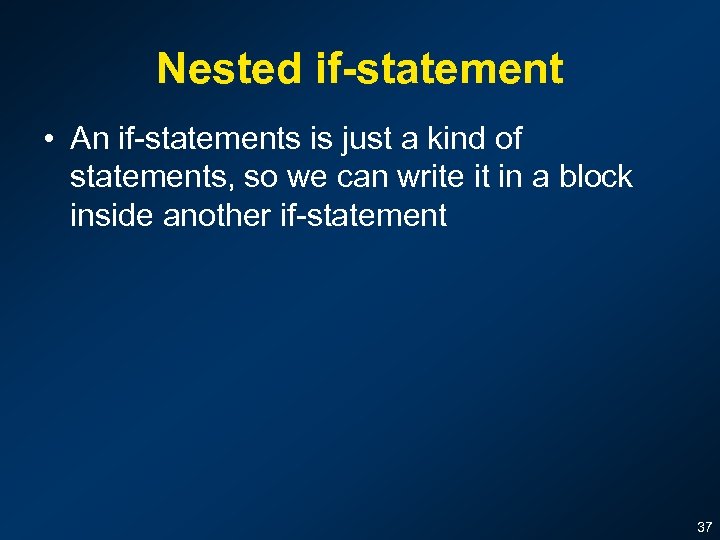 Nested if-statement

• An if-statements is just a kind of statements, so we can write it in a block inside another if-statement

37